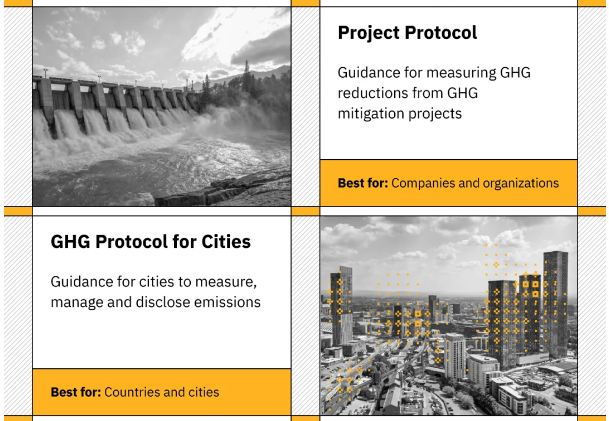 Project Protocol

Guidance for measuring GHG reductions from GHG mitigation projects

Best for: Companies and organizations

GHG Protocol for Cities

Guidance for cities to measure, manage and disclose emissions

Best for: Countries and cities